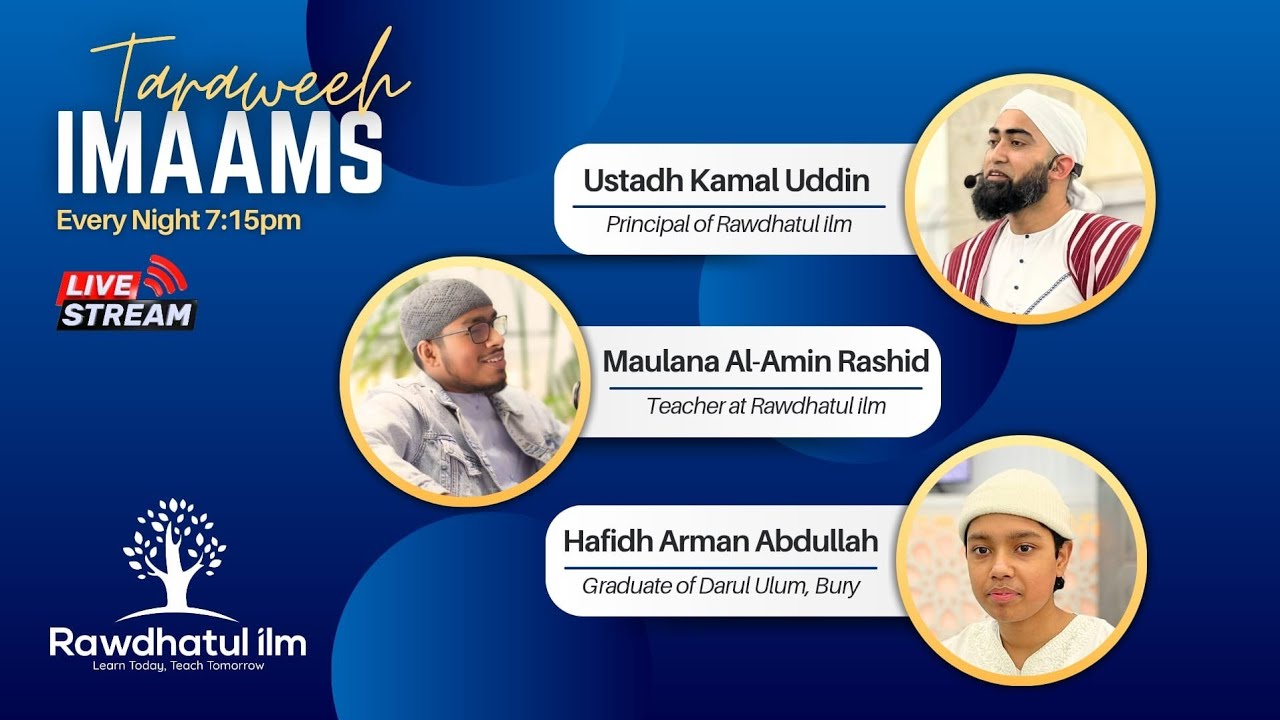 Taraweeh
IMAAMS
Every Night 7:15pm

LIVE
STREAM

Ustadh Kamal Uddin
Principal of Rawdhatul ilm

Maulana Al-Amin Rashid
Teacher at Rawdhatul ilm

Hafidh Arman Abdullah
Graduate of Darul Ulum, Bury

Rawdhatul ilm
Learn Today, Teach Tomorrow